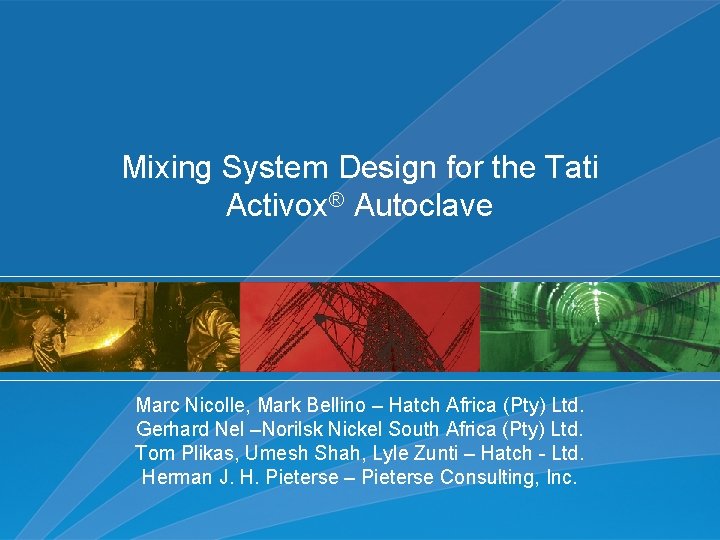 Mixing System Design for the Tati Activox® Autoclave

Marc Nicolle, Mark Bellino – Hatch Africa (Pty) Ltd.
Gerhard Nel –Norilsk Nickel South Africa (Pty) Ltd.
Tom Plikas, Umesh Shah, Lyle Zunti – Hatch - Ltd.
Herman J. H. Pieterse – Pieterse Consulting, Inc.